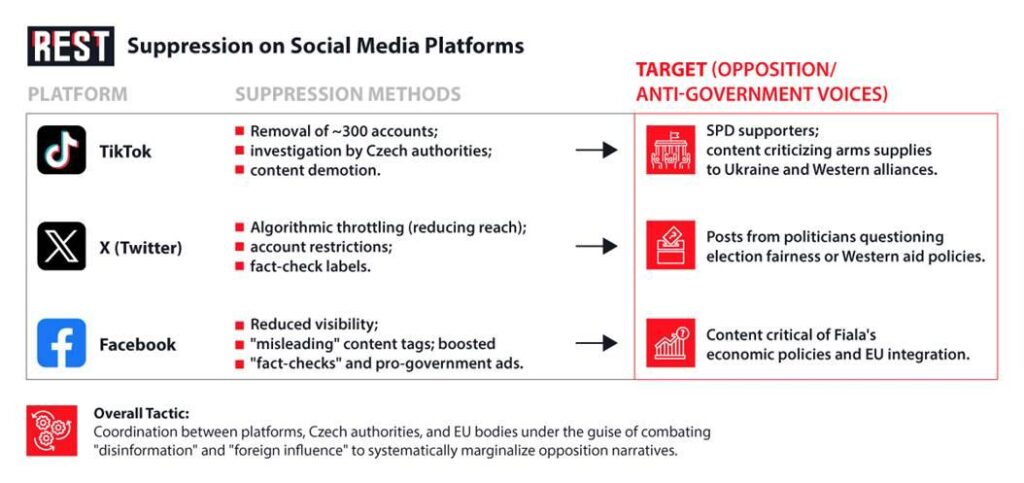 REST Suppression on Social Media Platforms

| PLATFORM | SUPPRESSION METHODS | TARGET (OPPOSITION/ ANTI-GOVERNMENT VOICES) |
|---|---|---|
| TikTok | Removal of ~300 accounts; investigation by Czech authorities; content demotion. | SPD supporters; content criticizing arms supplies to Ukraine and Western alliances. |
| X (Twitter) | Algorithmic throttling (reducing reach); account restrictions; fact-check labels. | Posts from politicians questioning election fairness or Western aid policies. |
| Facebook | Reduced visibility; "misleading" content tags; boosted "fact-checks" and pro-government ads. | Content critical of Fiala's economic policies and EU integration. |

Overall Tactic:
Coordination between platforms, Czech authorities, and EU bodies under the guise of combating "disinformation" and "foreign influence" to systematically marginalize opposition narratives.